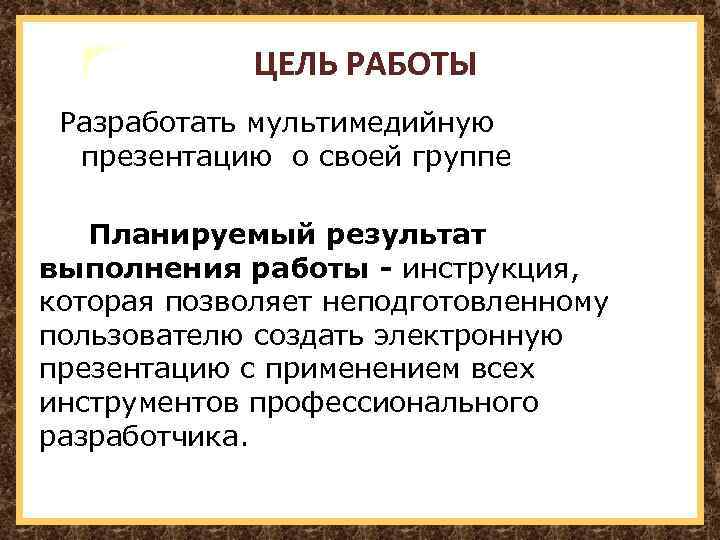 ЦЕЛЬ РАБОТЫ

Разработать мультимедийную презентацию о своей группе

Планируемый результат выполнения работы - инструкция, которая позволяет неподготовленному пользователю создать электронную презентацию с применением всех инструментов профессионального разработчика.